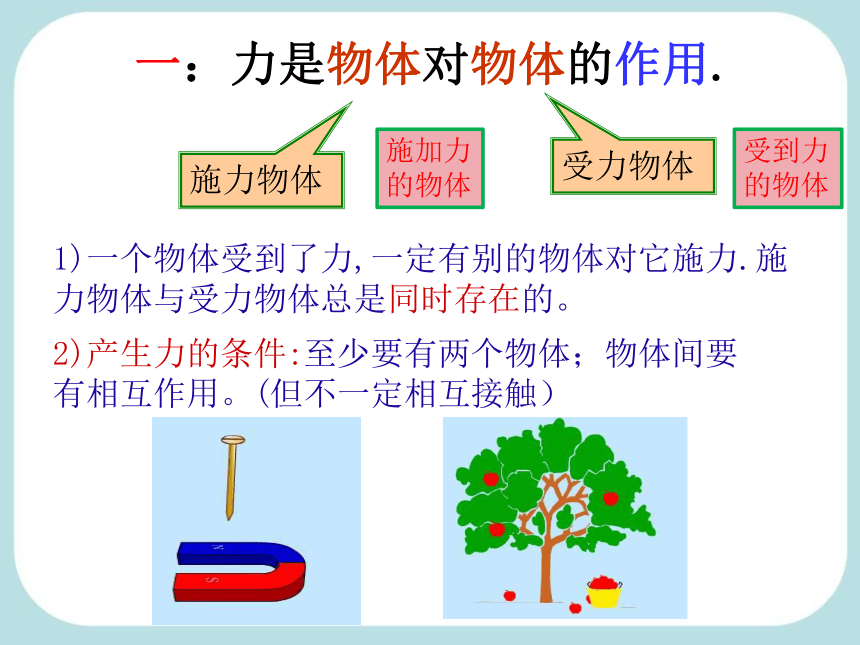 一：力是物体对物体的作用.

施力物体

施加力的物体

受力物体

受到力的物体

1)一个物体受到了力,一定有别的物体对它施力.施力物体与受力物体总是同时存在的。

2)产生力的条件:至少要有两个物体；物体间要有相互作用。(但不一定相互接触)

N

S